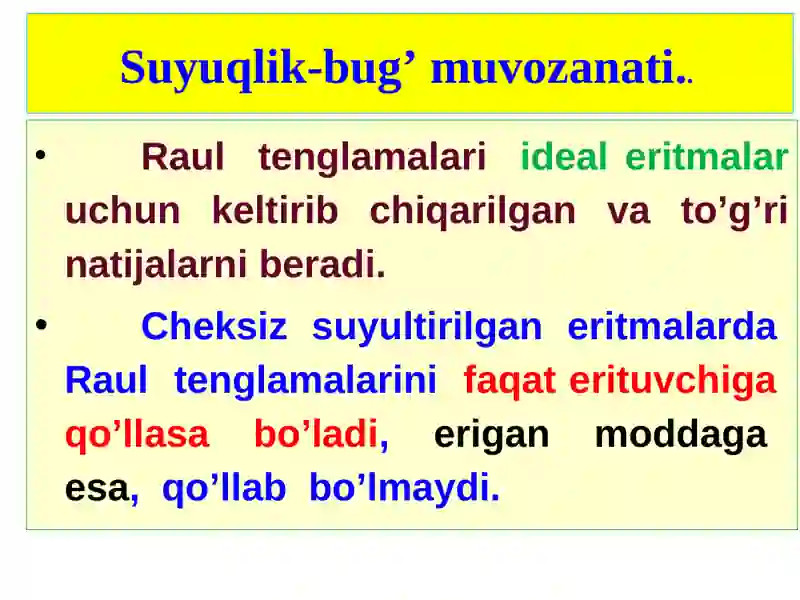 Suyuqlik-bug’ muvozanati..

• Raul tenglamalari ideal eritmalar uchun keltirib chiqarilgan va to’g’ri natijalarni beradi.

• Cheksiz suyultirilgan eritmalarda Raul tenglamalarini faqat erituvchiga qo’llasa bo’ladi, erigan moddaga esa, qo’llab bo’lmaydi.